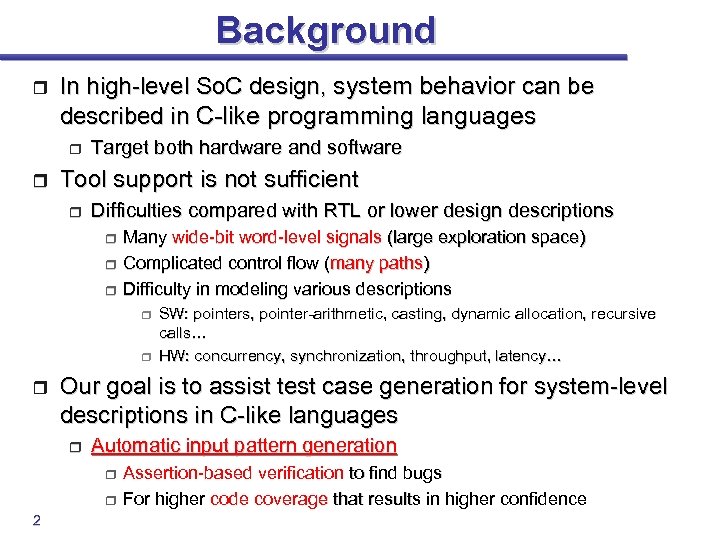 Background

In high-level SoC design, system behavior can be described in C-like programming languages

Target both hardware and software

Tool support is not sufficient

Difficulties compared with RTL or lower design descriptions

Many wide-bit word-level signals (large exploration space)

Complicated control flow (many paths)

Difficulty in modeling various descriptions

SW: pointers, pointer-arithmetic, casting, dynamic allocation, recursive calls…

HW: concurrency, synchronization, throughput, latency…

Our goal is to assist test case generation for system-level descriptions in C-like languages

Automatic input pattern generation

Assertion-based verification to find bugs

For higher code coverage that results in higher confidence

2